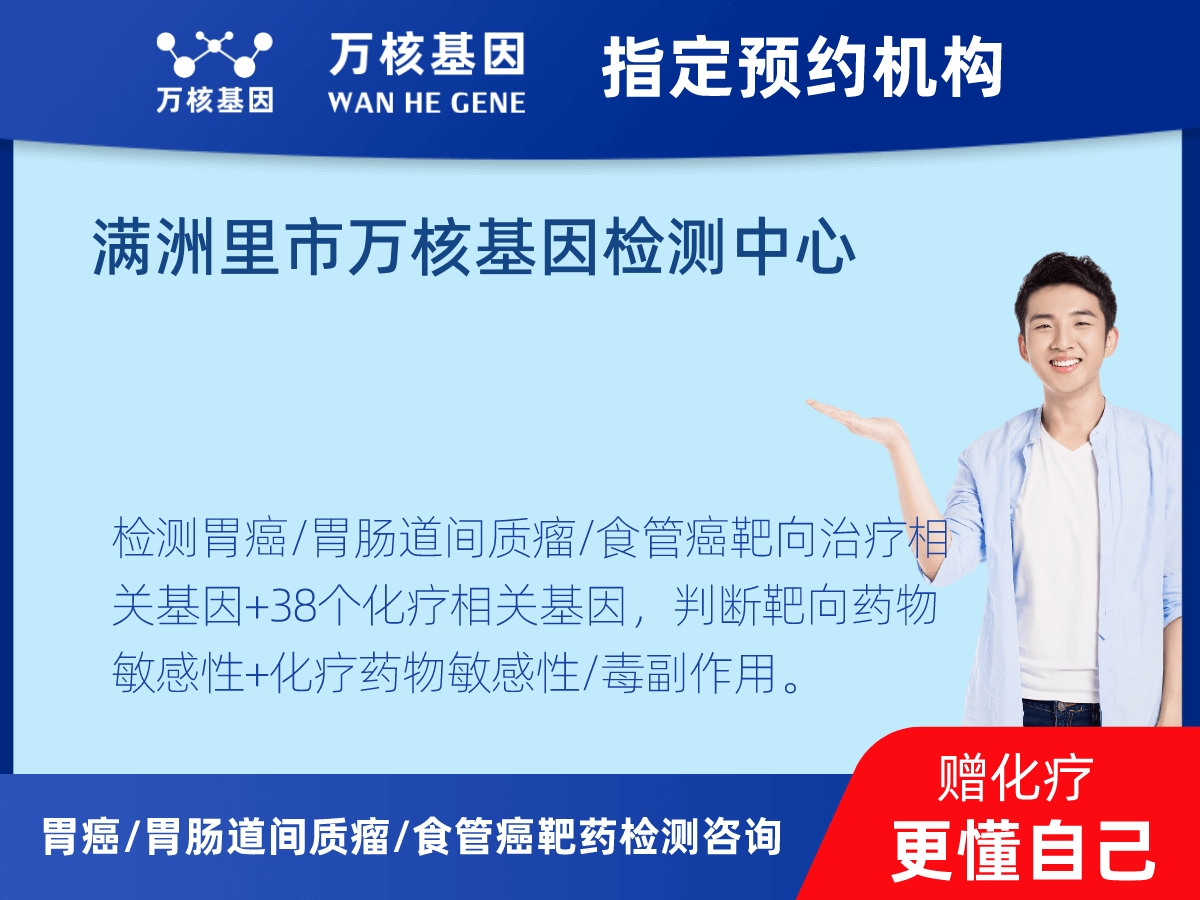 万核基因

万核基因
WAN HE GENE

指定预约机构

满洲里市万核基因检测中心

检测胃癌/胃肠道间质瘤/食管癌靶向治疗相关基因+38个化疗相关基因，判断靶向药物敏感性+化疗药物敏感性/毒副作用。

胃癌/胃肠道间质瘤/食管癌靶药检测咨询

赠化疗
更懂自己